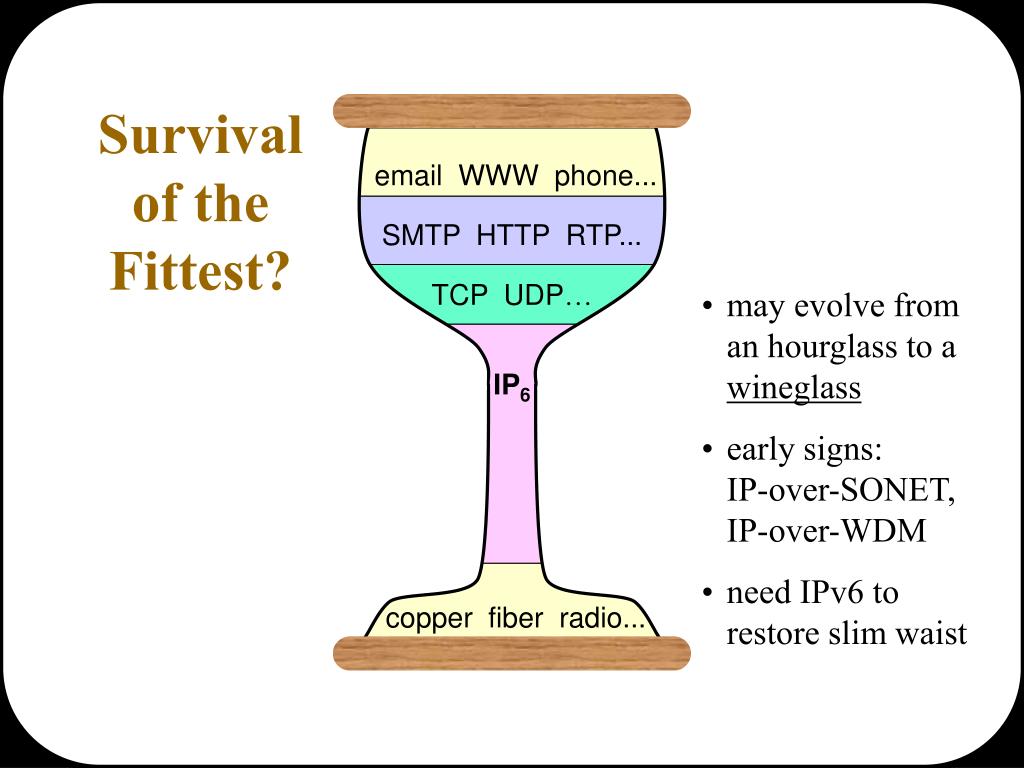 Survival of the Fittest?

email WWW phone...

SMTP HTTP RTP...

TCP UDP…

$IP_6$

copper fiber radio...

• may evolve from an hourglass to a wineglass

• early signs: IP-over-SONET, IP-over-WDM

• need IPv6 to restore slim waist